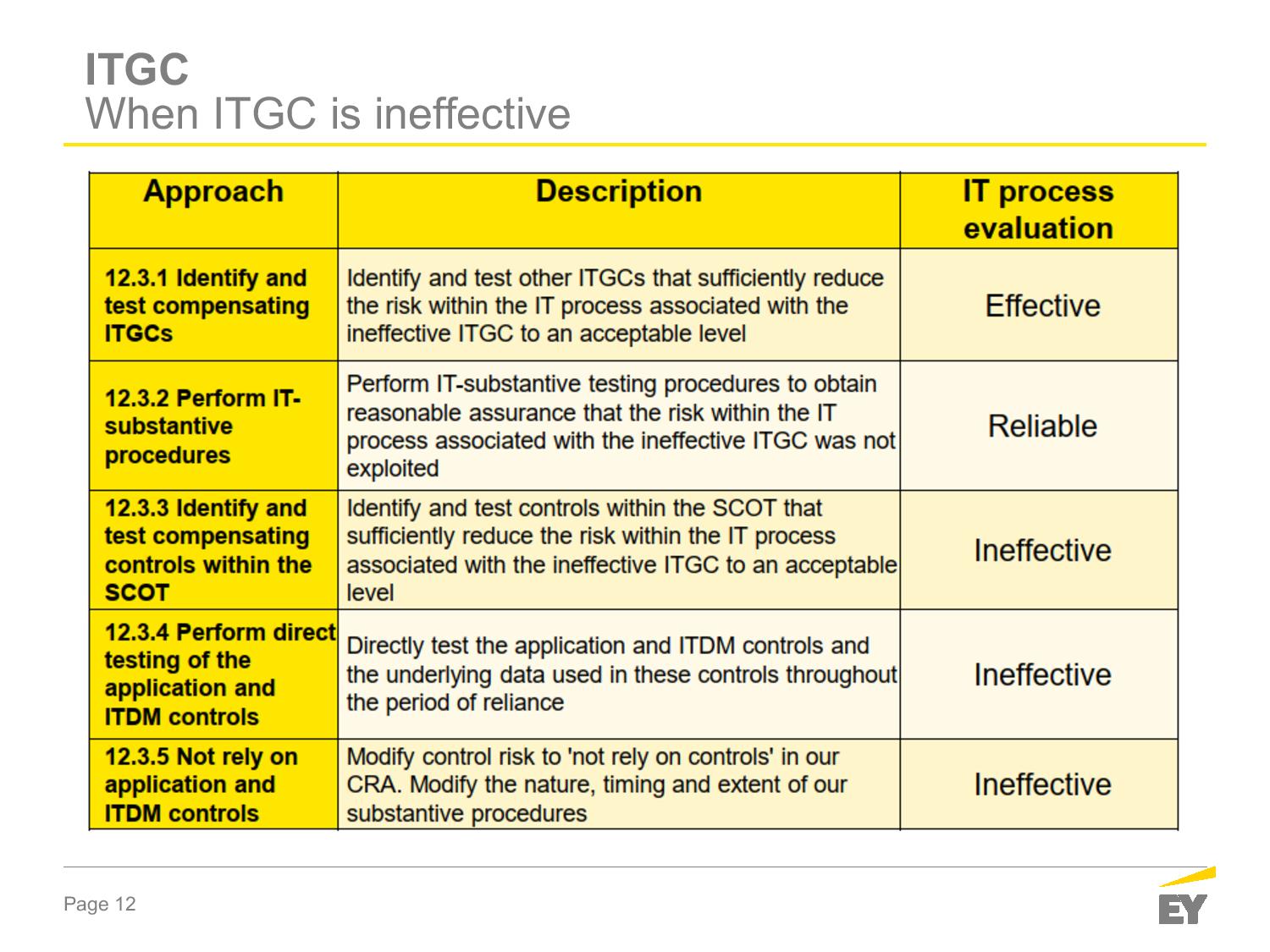 ITGC
When ITGC is ineffective

| Approach | Description | IT process evaluation |
|---|---|---|
| 12.3.1 Identify and test compensating ITGCs | Identify and test other ITGCs that sufficiently reduce the risk within the IT process associated with the ineffective ITGC to an acceptable level | Effective |
| 12.3.2 Perform IT-substantive procedures | Perform IT-substantive testing procedures to obtain reasonable assurance that the risk within the IT process associated with the ineffective ITGC was not exploited | Reliable |
| 12.3.3 Identify and test compensating controls within the SCOT | Identify and test controls within the SCOT that sufficiently reduce the risk within the IT process associated with the ineffective ITGC to an acceptable level | Ineffective |
| 12.3.4 Perform direct testing of the application and ITDM controls | Directly test the application and ITDM controls and the underlying data used in these controls throughout the period of reliance | Ineffective |
| 12.3.5 Not rely on application and ITDM controls | Modify control risk to 'not rely on controls' in our CRA. Modify the nature, timing and extent of our substantive procedures | Ineffective |

Page 12

EY